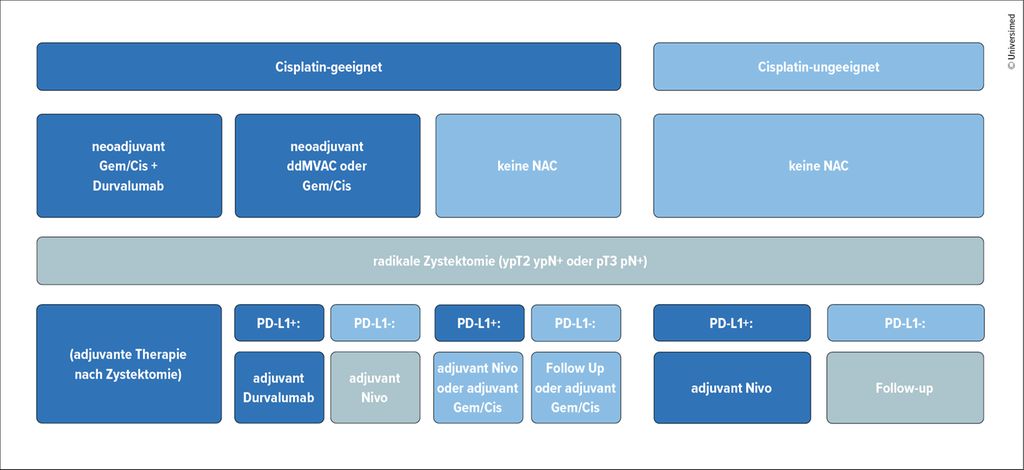 Cisplatin-geeignet

Cisplatin-ungeeignet

neoadjuvant Gem/Cis + Durvalumab

neoadjuvant ddMVAC oder Gem/Cis

keine NAC

keine NAC

radikale Zystektomie (ypT2 ypN+ oder pT3 pN+)

(adjuvante Therapie nach Zystektomie)

PD-L1+:

PD-L1-:

PD-L1+:

PD-L1-:

PD-L1+:

PD-L1-:

adjuvant Durvalumab

adjuvant Nivo

adjuvant Nivo oder adjuvant Gem/Cis

Follow Up oder adjuvant Gem/Cis

adjuvant Nivo

Follow-up

© Universimed